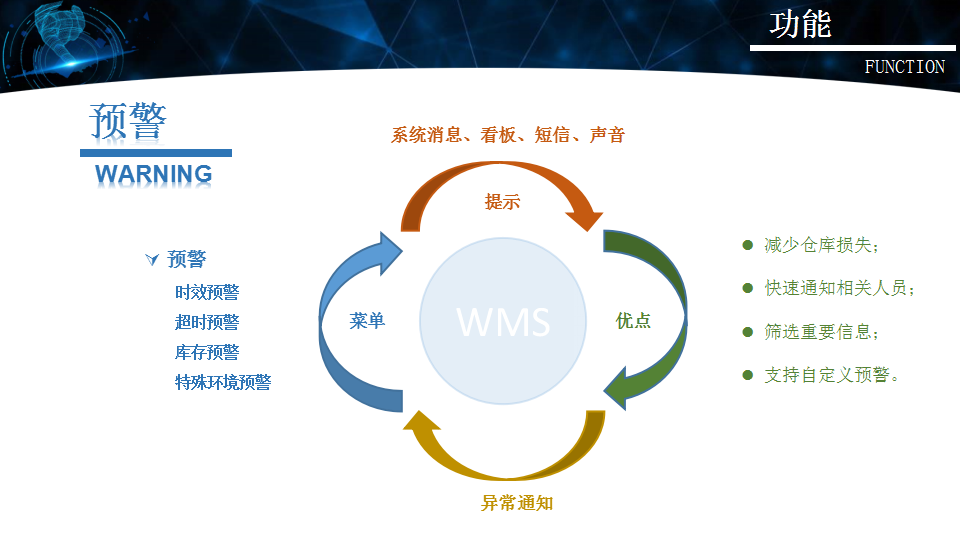 功能
FUNCTION

预警
WARNING

预警
时效预警
超时预警
库存预警
特殊环境预警

系统消息、看板、短信、声音

提示

菜单

WMS

优点

异常通知

减少仓库损失；
快速通知相关人员；
筛选重要信息；
支持自定义预警。